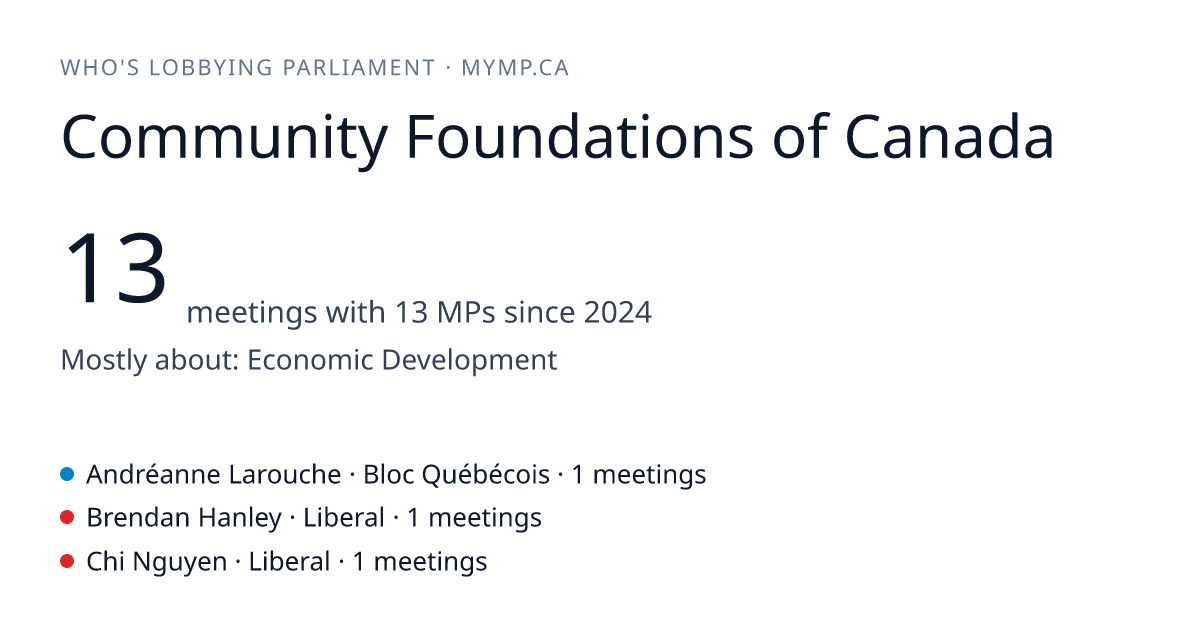 WHO'S LOBBYING PARLIAMENT · MYMP.CA

Community Foundations of Canada

13 meetings with 13 MPs since 2024

Mostly about: Economic Development

Andréanne Larouche · Bloc Québécois · 1 meetings
Brendan Hanley · Liberal · 1 meetings
Chi Nguyen · Liberal · 1 meetings